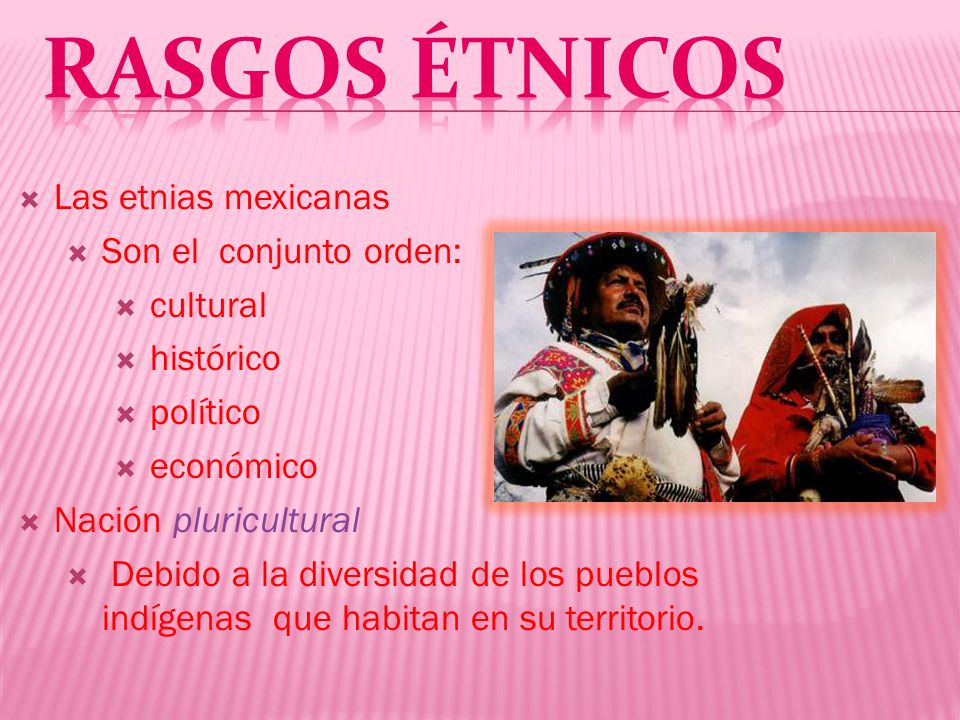 RASGOS ÉTNICOS

Las etnias mexicanas

Son el conjunto orden:

cultural

histórico

político

económico

Nación pluricultural

Debido a la diversidad de los pueblos indígenas que habitan en su territorio.